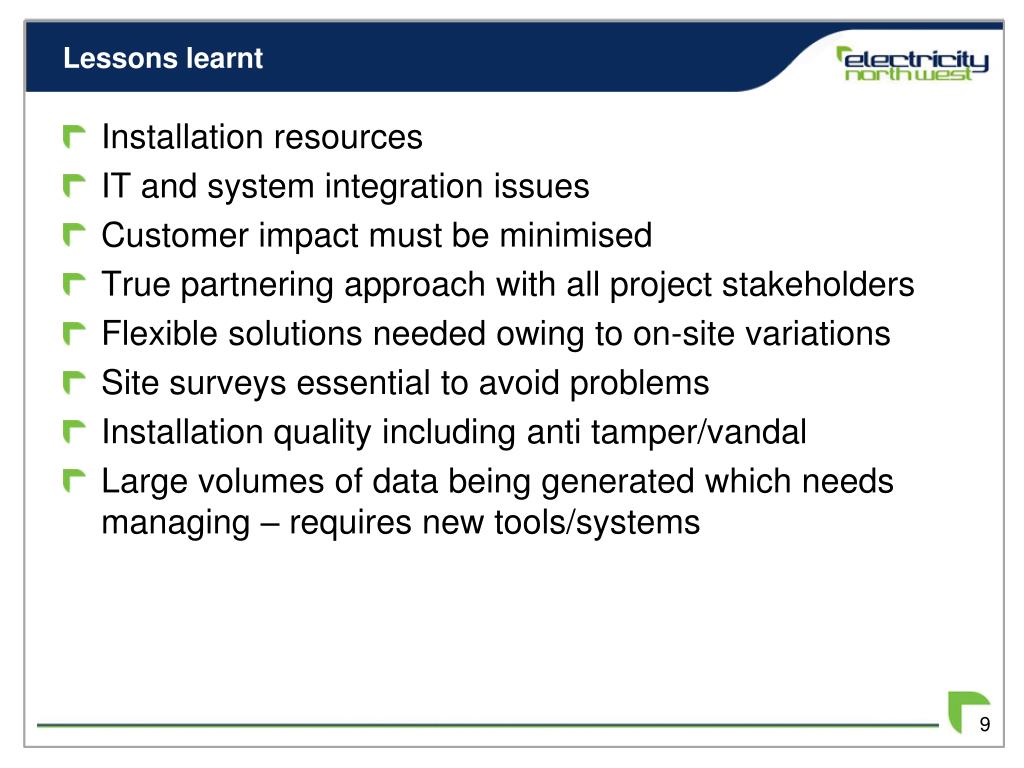 Lessons learnt

electricity
north west

Installation resources

IT and system integration issues

Customer impact must be minimised

True partnering approach with all project stakeholders

Flexible solutions needed owing to on-site variations

Site surveys essential to avoid problems

Installation quality including anti tamper/vandal

Large volumes of data being generated which needs managing – requires new tools/systems

9